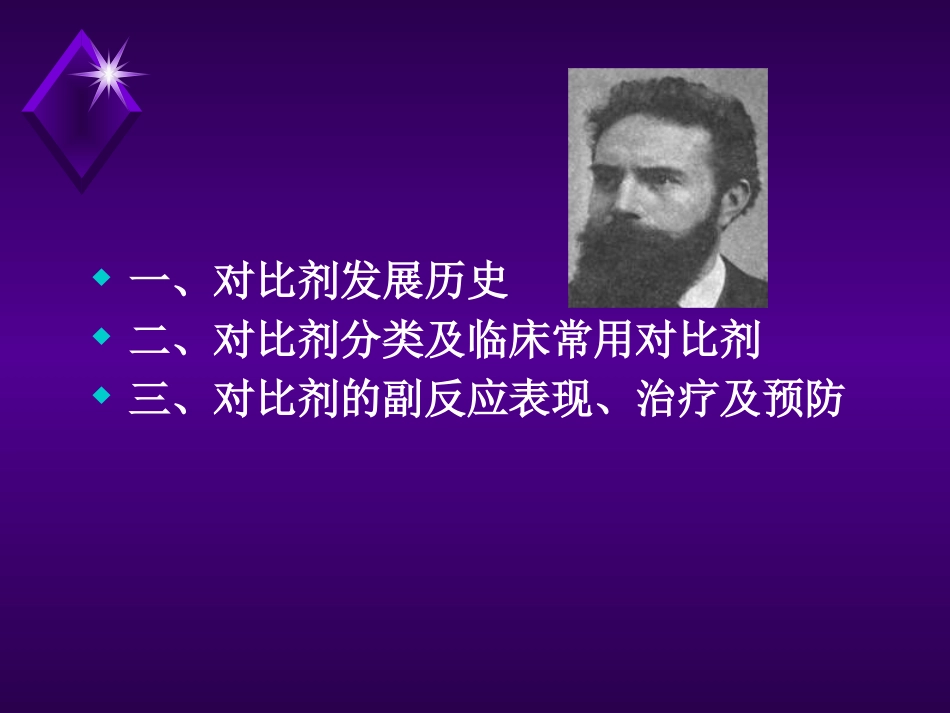 一、对比剂发展历史
二、对比剂分类及临床常用对比剂
三、对比剂的副反应表现、治疗及预防